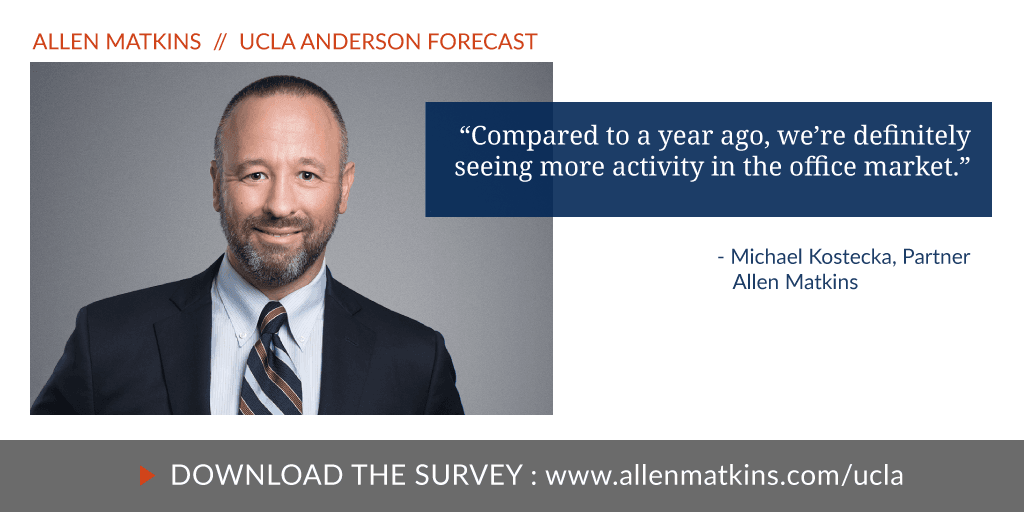 ALLEN MATKINS // UCLA ANDERSON FORECAST

“Compared to a year ago, we’re definitely seeing more activity in the office market.”

- Michael Kostecka, Partner
Allen Matkins

DOWNLOAD THE SURVEY : www.allenmatkins.com/ucla